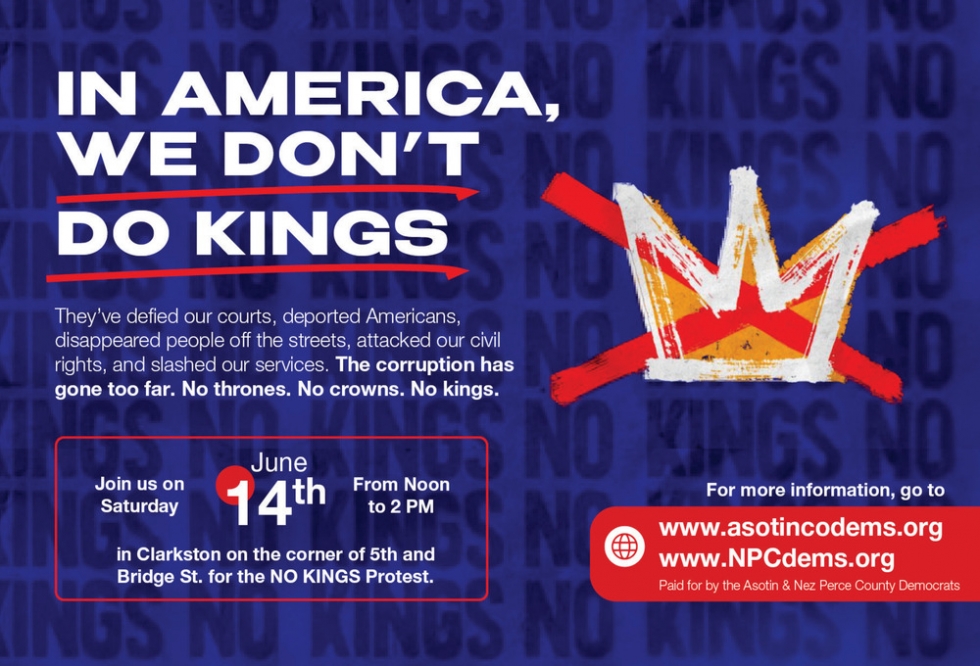 IN AMERICA, WE DON'T DO KINGS

They've defied our courts, deported Americans, disappeared people off the streets, attacked our civil rights, and slashed our services. The corruption has gone too far. No thrones. No crowns. No kings.

Join us on Saturday

June 14th

From Noon to 2 PM

in Clarkston on the corner of 5th and Bridge St. for the NO KINGS Protest.

For more information, go to

www.asotincodems.org
www.NPCdems.org

Paid for by the Asotin & Nez Perce County Democrats